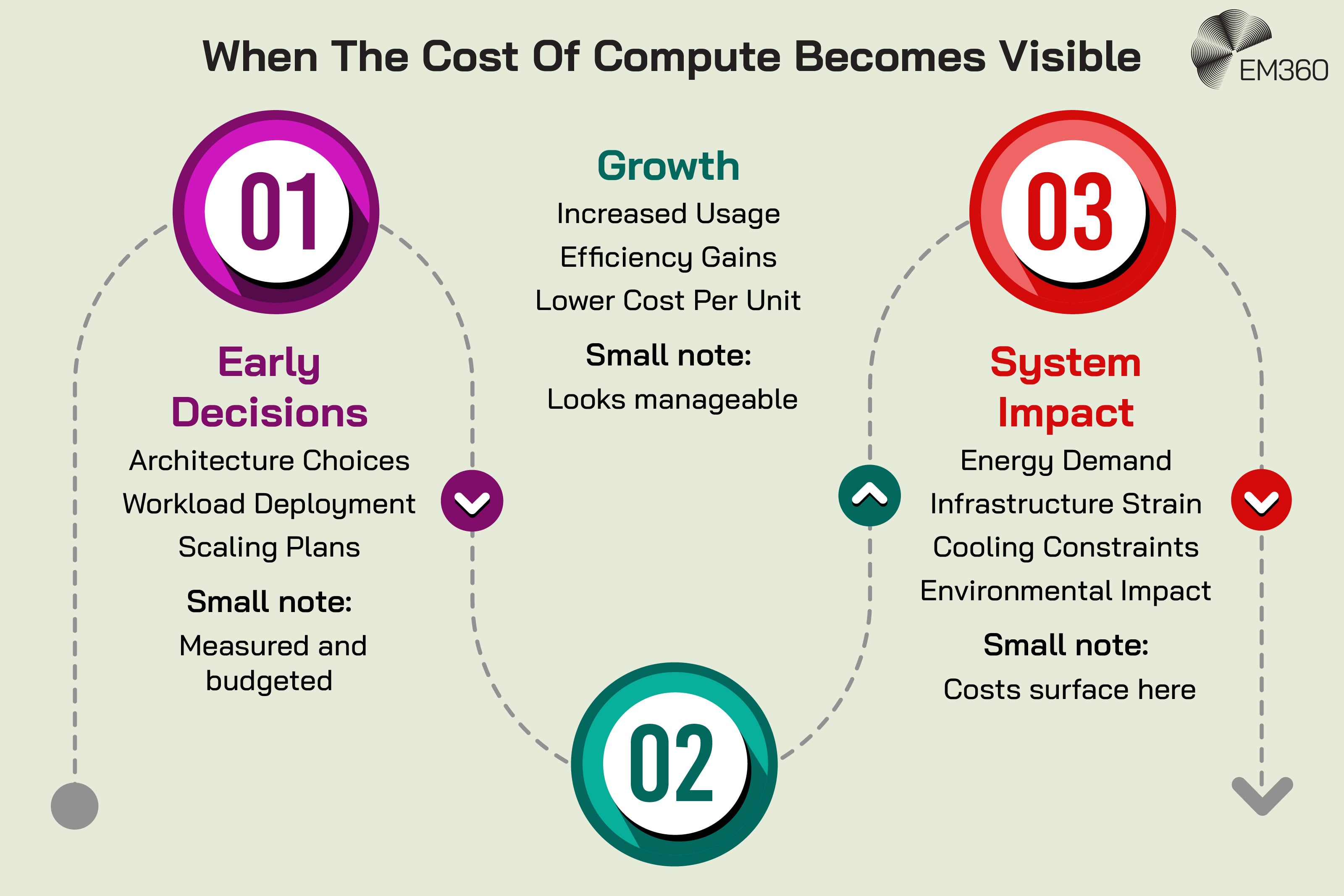 When The Cost Of Compute Becomes Visible

EM360

01

Early Decisions

Architecture Choices

Workload Deployment

Scaling Plans

Small note:

Measured and budgeted

Growth

Increased Usage

Efficiency Gains

Lower Cost Per Unit

Small note:

Looks manageable

02

03

System Impact

Energy Demand

Infrastructure Strain

Cooling Constraints

Environmental Impact

Small note:

Costs surface here